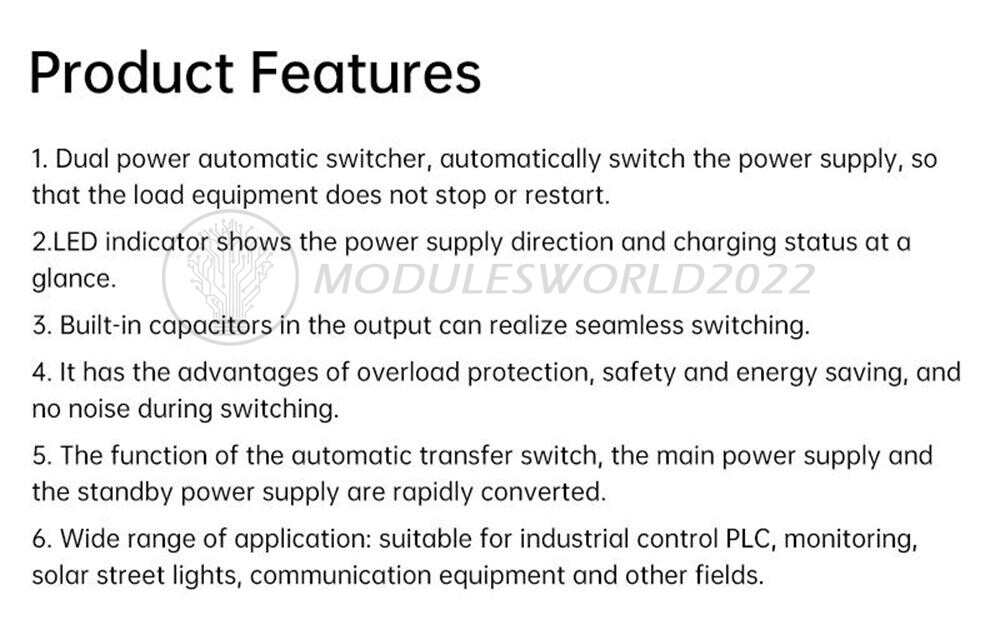 Product Features

1. Dual power automatic switcher, automatically switch the power supply, so that the load equipment does not stop or restart.

2.LED indicator shows the power supply direction and charging status at a glance.

MODULESWORLD2022

3. Built-in capacitors in the output can realize seamless switching.

4. It has the advantages of overload protection, safety and energy saving, and no noise during switching.

5. The function of the automatic transfer switch, the main power supply and the standby power supply are rapidly converted.

6. Wide range of application: suitable for industrial control PLC, monitoring, solar street lights, communication equipment and other fields.